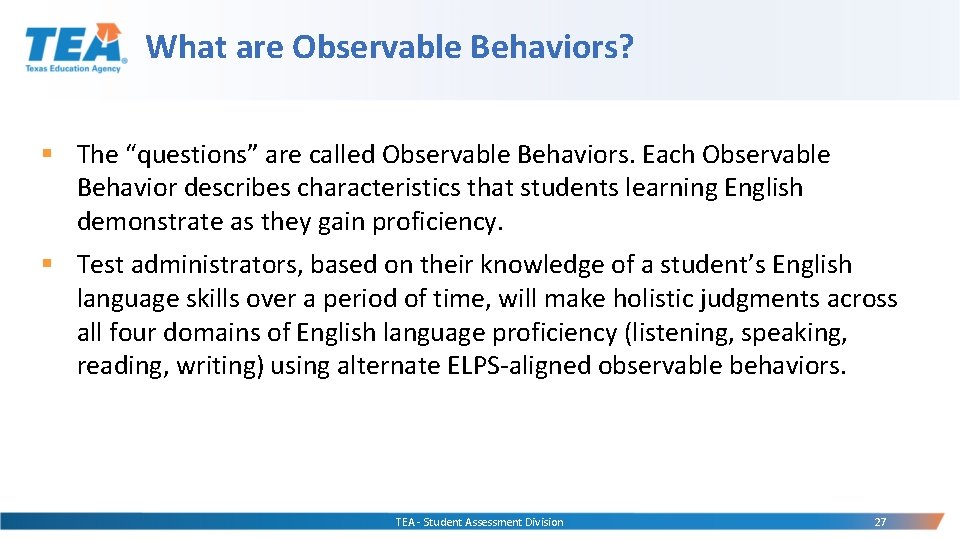 TEA
Texas Education Agency

What are Observable Behaviors?

▪ The “questions” are called Observable Behaviors. Each Observable Behavior describes characteristics that students learning English demonstrate as they gain proficiency.

▪ Test administrators, based on their knowledge of a student’s English language skills over a period of time, will make holistic judgments across all four domains of English language proficiency (listening, speaking, reading, writing) using alternate ELPS-aligned observable behaviors.

TEA - Student Assessment Division

27